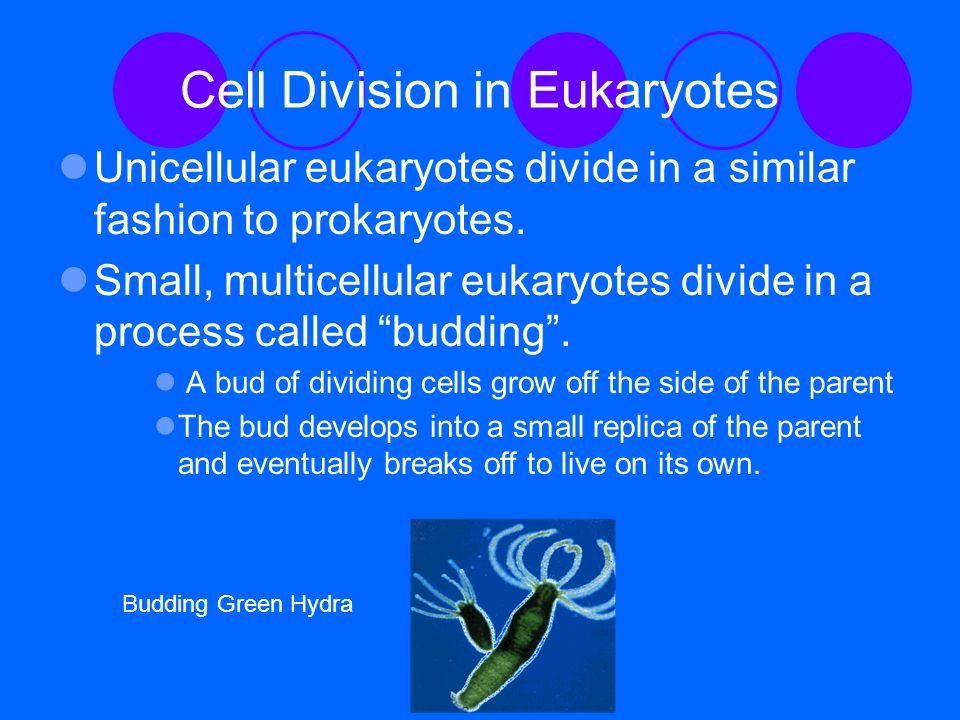 Cell Division in Eukaryotes

Unicellular eukaryotes divide in a similar fashion to prokaryotes.

Small, multicellular eukaryotes divide in a process called “budding”.

A bud of dividing cells grow off the side of the parent

The bud develops into a small replica of the parent and eventually breaks off to live on its own.

Budding Green Hydra